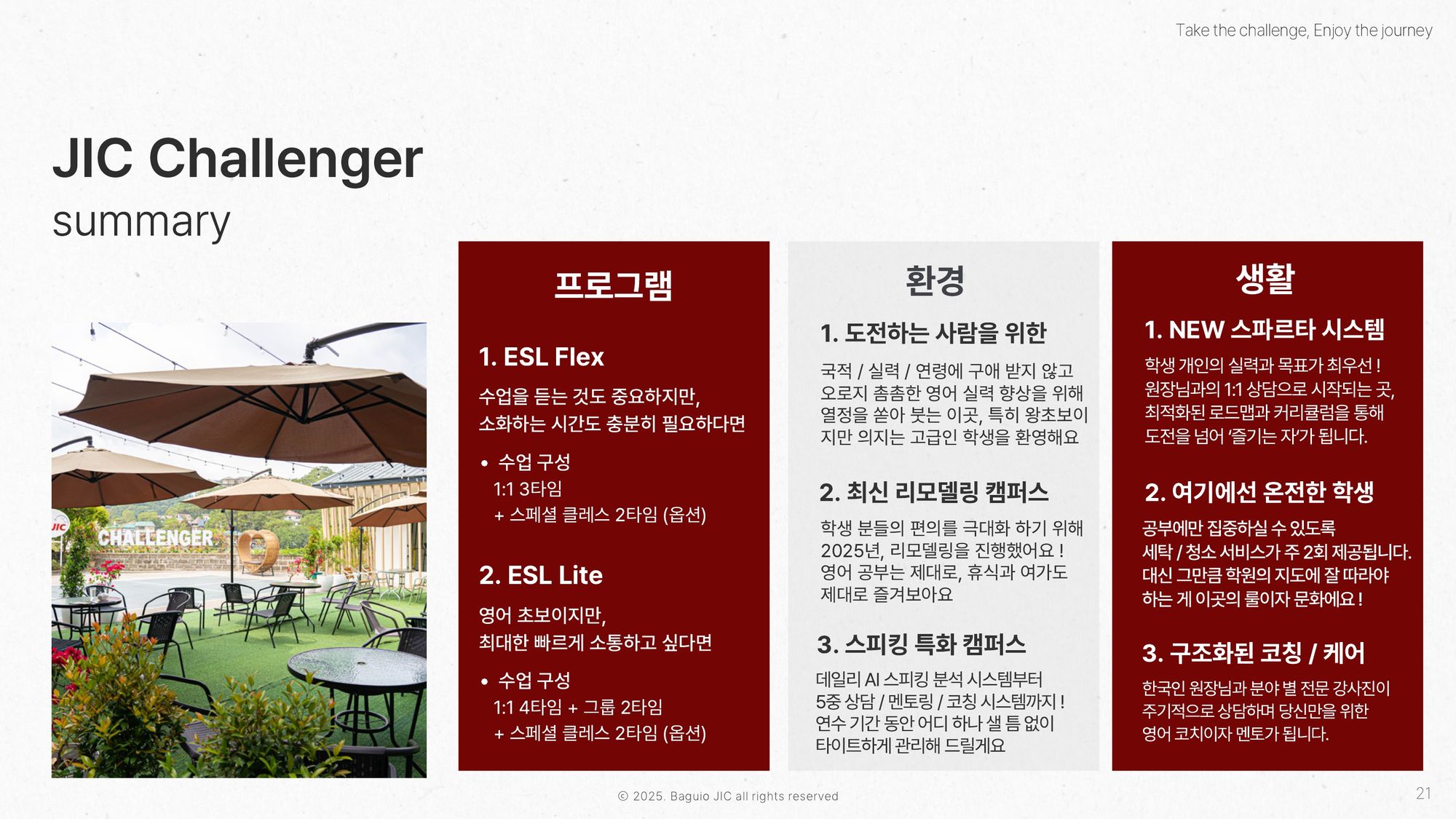 Take the challenge, Enjoy the journey

JIC Challenger

summary

JIC CHALLENGER

프로그램

1. ESL Flex

수업을 듣는 것도 중요하지만, 소화하는 시간도 충분히 필요하다면

• 수업 구성
1:1 3타임
+ 스페셜 클레스 2타임 (옵션)

2. ESL Lite

영어 초보이지만, 최대한 빠르게 소통하고 싶다면

• 수업 구성
1:1 4타임 + 그룹 2타임
+ 스페셜 클레스 2타임 (옵션)

환경

1. 도전하는 사람을 위한

국적 / 실력 / 연령에 구애 받지 않고 오로지 촘촘한 영어 실력 향상을 위해 열정을 쏟아 붓는 이곳, 특히 왕초보이지만 의지는 고급인 학생을 환영해요

2. 최신 리모델링 캠퍼스

학생 분들의 편의를 극대화 하기 위해 2025년, 리모델링을 진행했어요 ! 영어 공부는 제대로, 휴식과 여가도 제대로 즐겨보아요

3. 스피킹 특화 캠퍼스

데일리 AI 스피킹 분석 시스템부터 5중 상담 / 멘토링 / 코칭 시스템까지 ! 연수 기간 동안 어디 하나 샐 틈 없이 타이트하게 관리해 드릴게요

생활

1. NEW 스파르타 시스템

학생 개인의 실력과 목표가 최우선 ! 원장님과의 1:1 상담으로 시작되는 곳, 최적화된 로드맵과 커리큘럼을 통해 도전을 넘어 '즐기는 자'가 됩니다.

2. 여기에선 온전한 학생

공부에만 집중하실 수 있도록 세탁 / 청소 서비스가 주 2회 제공됩니다. 대신 그만큼 학원의 지도에 잘 따라야 하는 게 이곳의 룰이자 문화에요 !

3. 구조화된 코칭 / 케어

한국인 원장님과 분야 별 전문 강사진이 주기적으로 상담하며 당신만을 위한 영어 코치이자 멘토가 됩니다.

© 2025. Baguio JIC all rights reserved

21